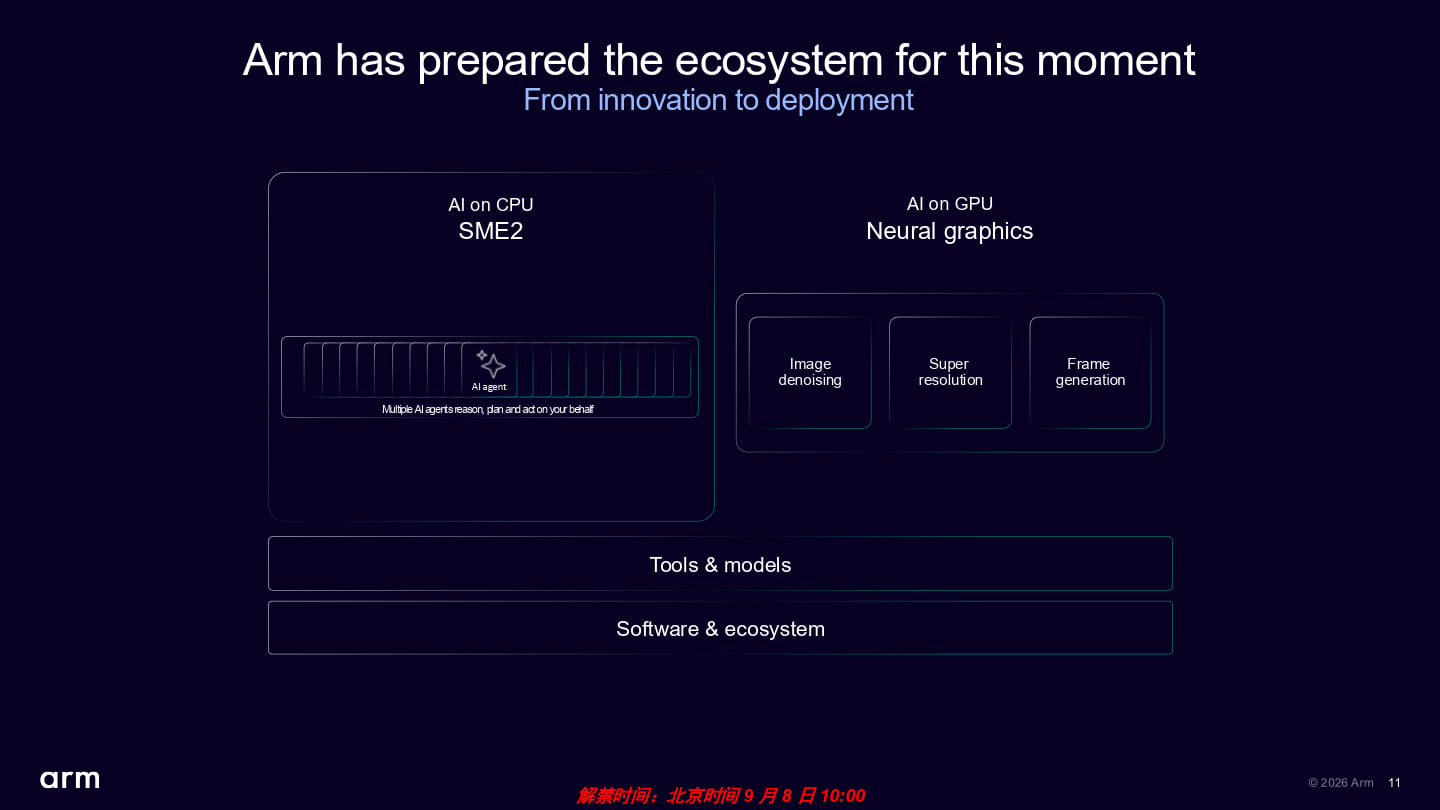 Arm has prepared the ecosystem for this moment
From innovation to deployment

AI on CPU
SME2

AI agent
Multiple AI agents reason, plan and act on your behalf

AI on GPU
Neural graphics

Image denoising

Super resolution

Frame generation

Tools & models

Software & ecosystem

arm

解禁时间：北京时间 9 月 8 日 10:00

© 2026 Arm 11